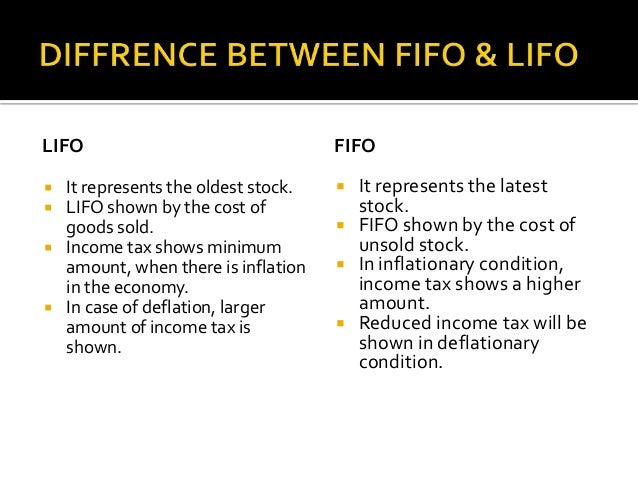 DIFFRENCE BETWEEN FIFO & LIFO

LIFO

- It represents the oldest stock.
- LIFO shown by the cost of goods sold.
- Income tax shows minimum amount, when there is inflation in the economy.
- In case of deflation, larger amount of income tax is shown.

FIFO

- It represents the latest stock.
- FIFO shown by the cost of unsold stock.
- In inflationary condition, income tax shows a higher amount.
- Reduced income tax will be shown in deflationary condition.